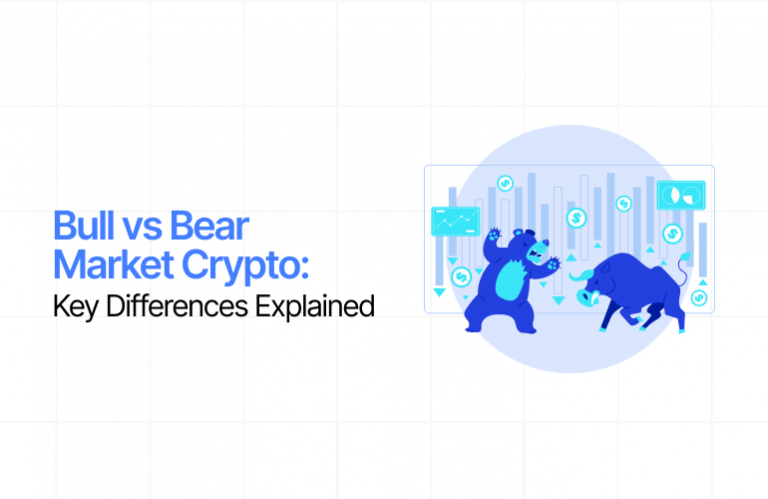 Bull vs Bear Market Crypto:
Key Differences Explained